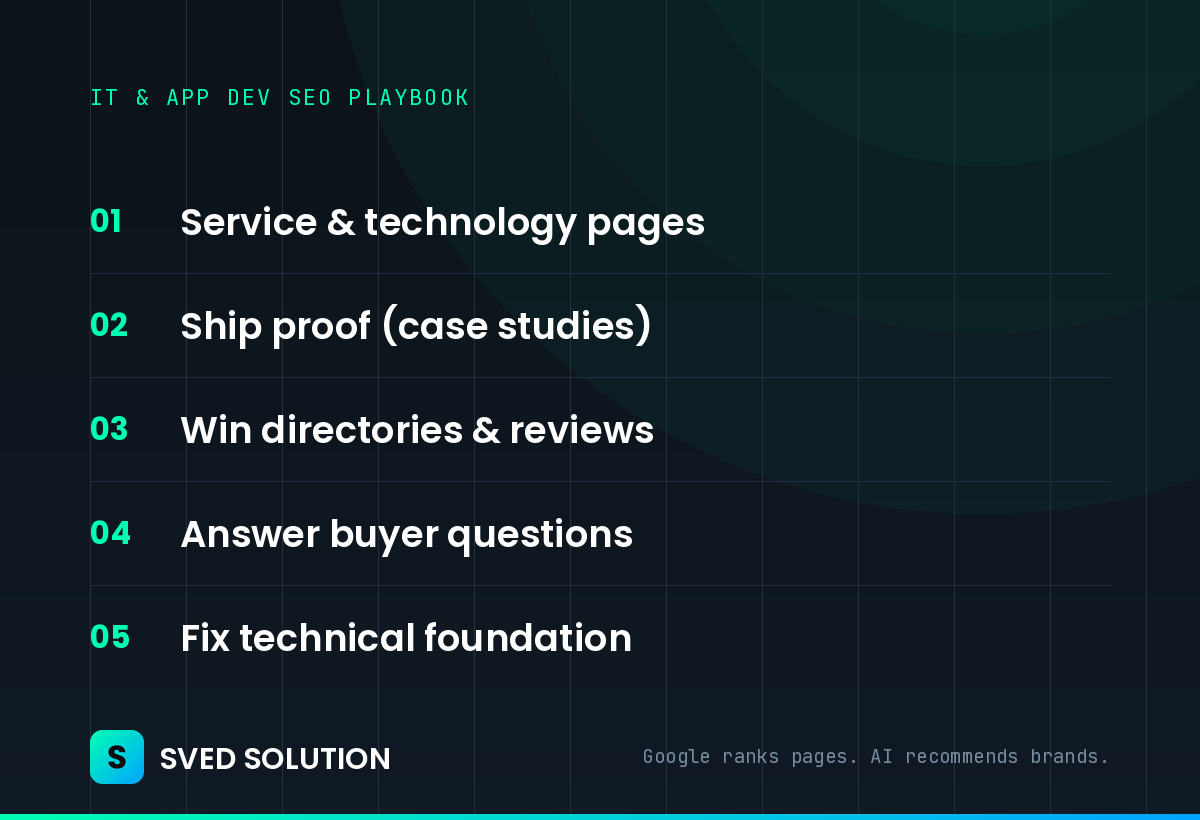 IT & APP DEV SEO PLAYBOOK

01 Service & technology pages

02 Ship proof (case studies)

03 Win directories & reviews

04 Answer buyer questions

05 Fix technical foundation

S SVED SOLUTION

Google ranks pages. AI recommends brands.